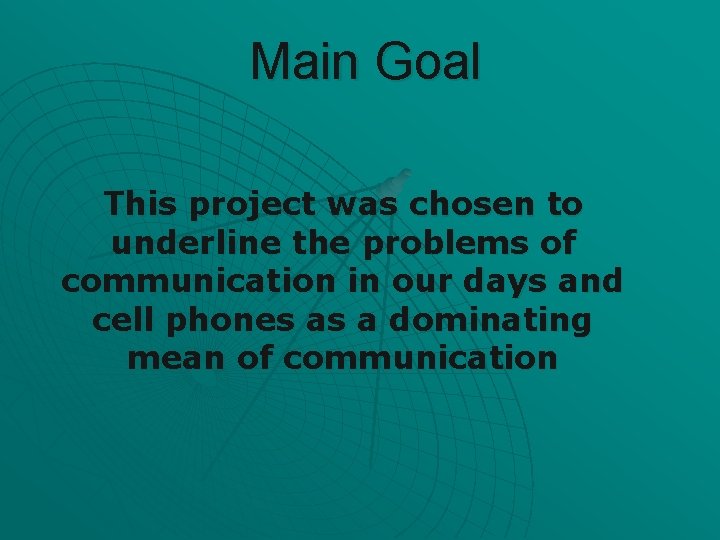 Main Goal

This project was chosen to underline the problems of communication in our days and cell phones as a dominating mean of communication